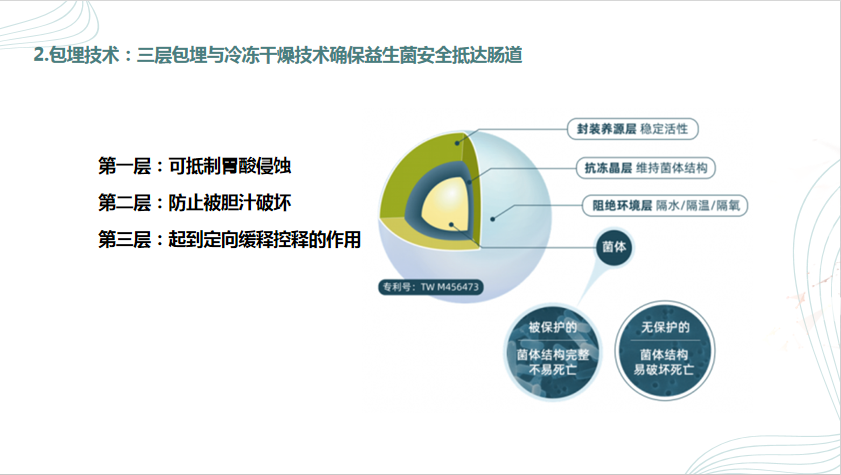 2.包埋技术：三层包埋与冷冻干燥技术确保益生菌安全抵达肠道

第一层：可抵制胃酸侵蚀

第二层：防止被胆汁破坏

第三层：起到定向缓释控释的作用

封装养源层 稳定活性

抗冻晶层 维持菌体结构

阻绝环境层 隔水/隔温/隔氧

菌体

专利号：TW M456473

被保护的 菌体结构完整 不易死亡

无保护的 菌体结构 易破坏死亡